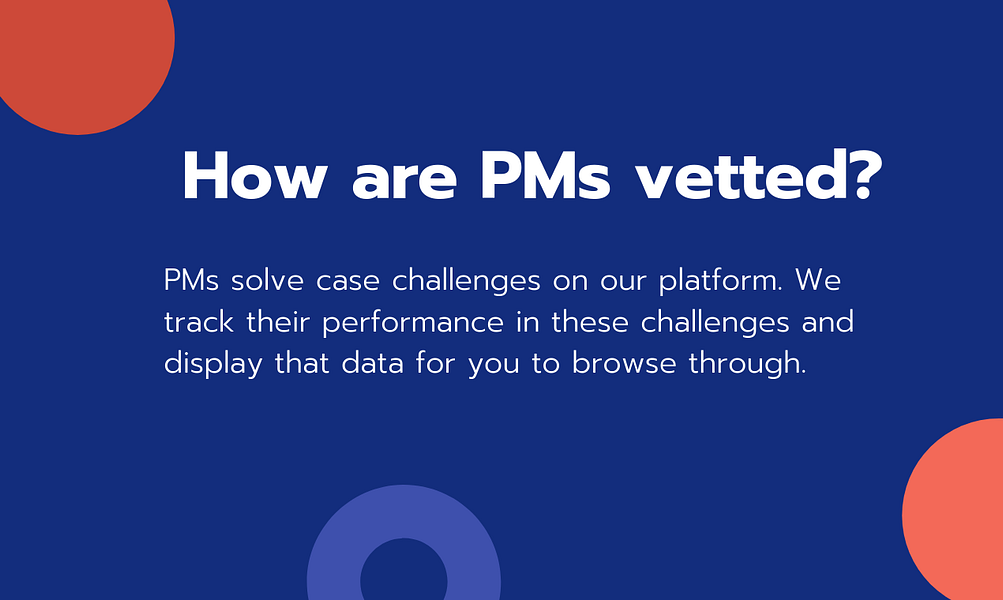 How are PMs vetted?

PMs solve case challenges on our platform. We track their performance in these challenges and display that data for you to browse through.